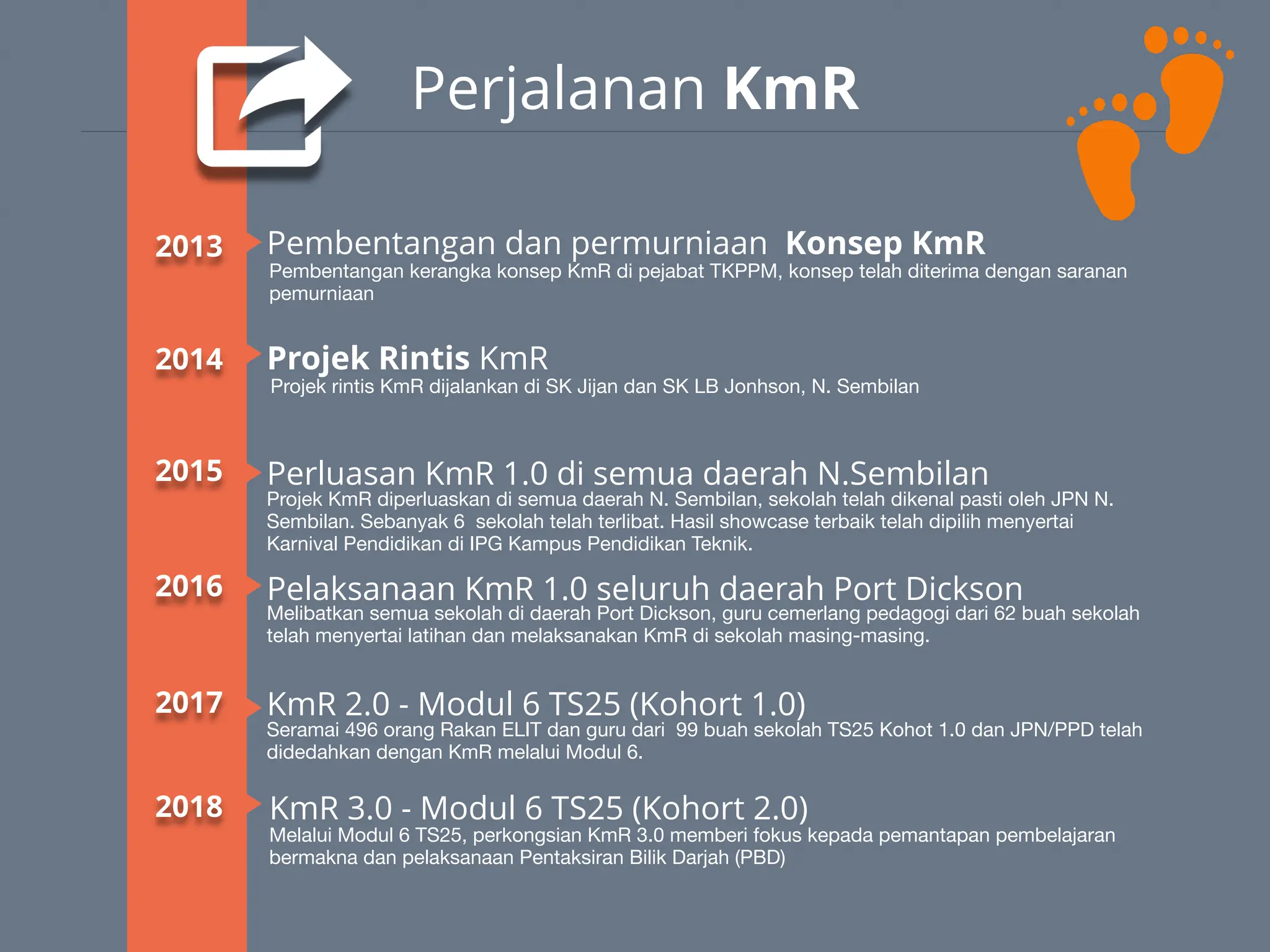 Perjalanan KmR

2013

Pembentangan dan permurniaan Konsep KmR

Pembentangan kerangka konsep KmR di pejabat TKPPM, konsep telah diterima dengan saranan pemurniaan

2014

Projek Rintis KmR

Projek rintis KmR dijalankan di SK Jijan dan SK LB Jonhson, N. Sembilan

2015

Perluasan KmR 1.0 di semua daerah N.Sembilan

Projek KmR diperluaskan di semua daerah N. Sembilan, sekolah telah dikenal pasti oleh JPN N. Sembilan. Sebanyak 6 sekolah telah terlibat. Hasil showcase terbaik telah dipilih menyertai Karnival Pendidikan di IPG Kampus Pendidikan Teknik.

2016

Pelaksanaan KmR 1.0 seluruh daerah Port Dickson

Melibatkan semua sekolah di daerah Port Dickson, guru cemerlang pedagogi dari 62 buah sekolah telah menyertai latihan dan melaksanakan KmR di sekolah masing-masing.

2017

KmR 2.0 - Modul 6 TS25 (Kohort 1.0)

Seramai 496 orang Rakan ELIT dan guru dari 99 buah sekolah TS25 Kohot 1.0 dan JPN/PPD telah didedahkan dengan KmR melalui Modul 6.

2018

KmR 3.0 - Modul 6 TS25 (Kohort 2.0)

Melalui Modul 6 TS25, perkongsian KmR 3.0 memberi fokus kepada pemantapan pembelajaran bermakna dan pelaksanaan Pentaksiran Bilik Darjah (PBD)